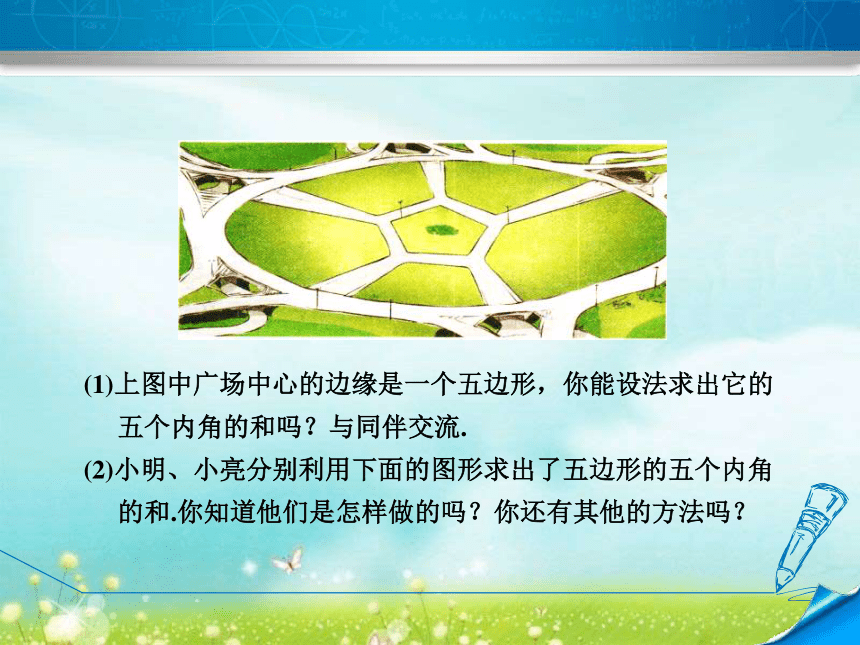 (1)上图中广场中心的边缘是一个五边形，你能设法求出它的五个内角的和吗？与同伴交流.

(2)小明、小亮分别利用下面的图形求出了五边形的五个内角的和.你知道他们是怎样做的吗？你还有其他的方法吗？